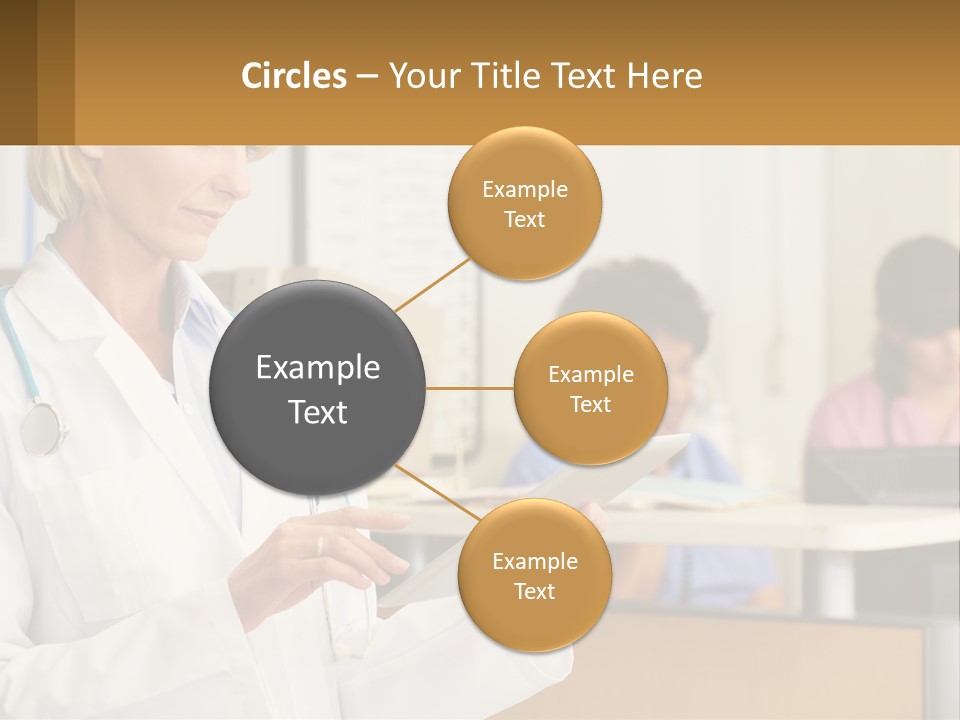 Circles – Your Title Text Here

Example Text

Example Text

Example Text

Example Text